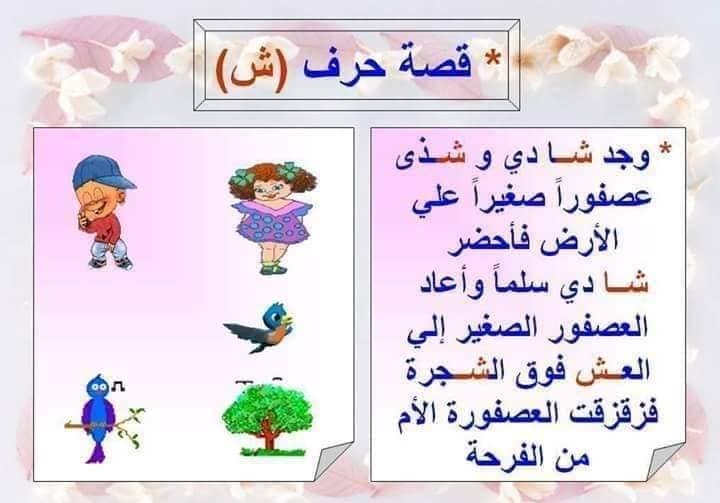 * قصة حرف (ش)

* وجد شـا دي و شـذى عصفوراً صغيراً علي الأرض فأحضر شـا دي سلماً وأعاد العصفور الصغير إلي العـش فوق الشـجرة فزقزقت العصفورة الأم من الفرحة